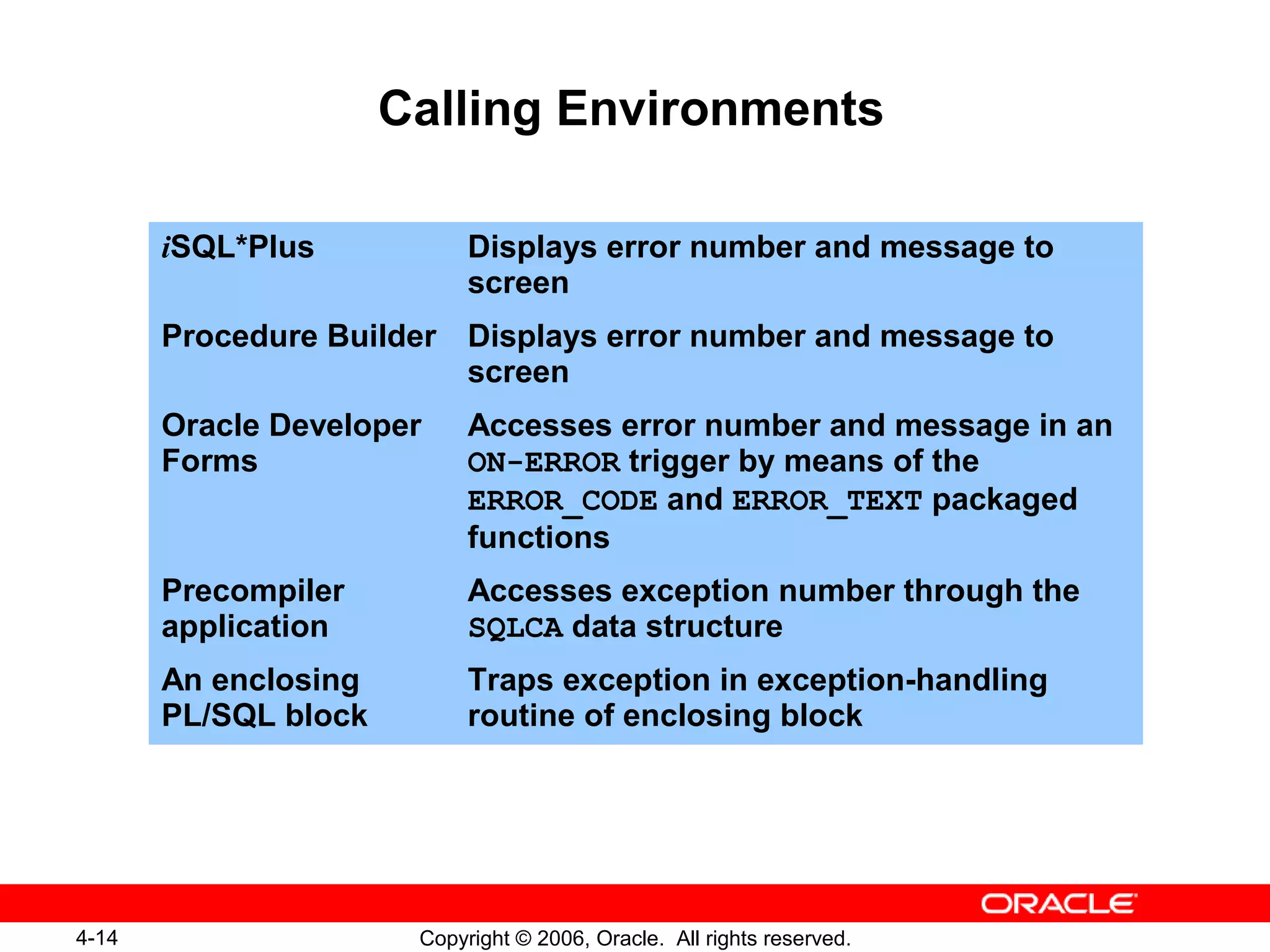 Calling Environments

| | |
|---|---|
| iSQL*Plus | Displays error number and message to screen |
| Procedure Builder | Displays error number and message to screen |
| Oracle Developer Forms | Accesses error number and message in an ON-ERROR trigger by means of the ERROR_CODE and ERROR_TEXT packaged functions |
| Precompiler application | Accesses exception number through the SQLCA data structure |
| An enclosing PL/SQL block | Traps exception in exception-handling routine of enclosing block |

ORACLE

4-14

Copyright © 2006, Oracle. All rights reserved.